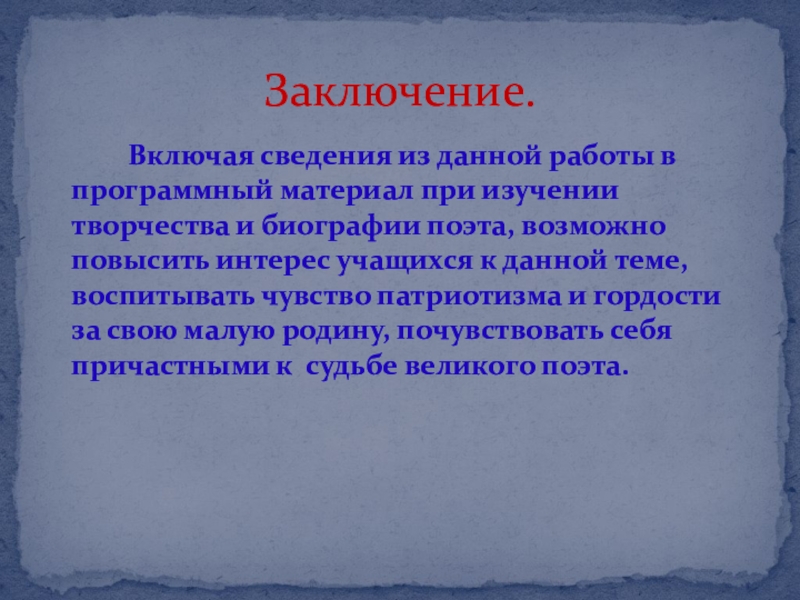 Заключение.

Включая сведения из данной работы в программный материал при изучении творчества и биографии поэта, возможно повысить интерес учащихся к данной теме, воспитывать чувство патриотизма и гордости за свою малую родину, почувствовать себя причастными к судьбе великого поэта.